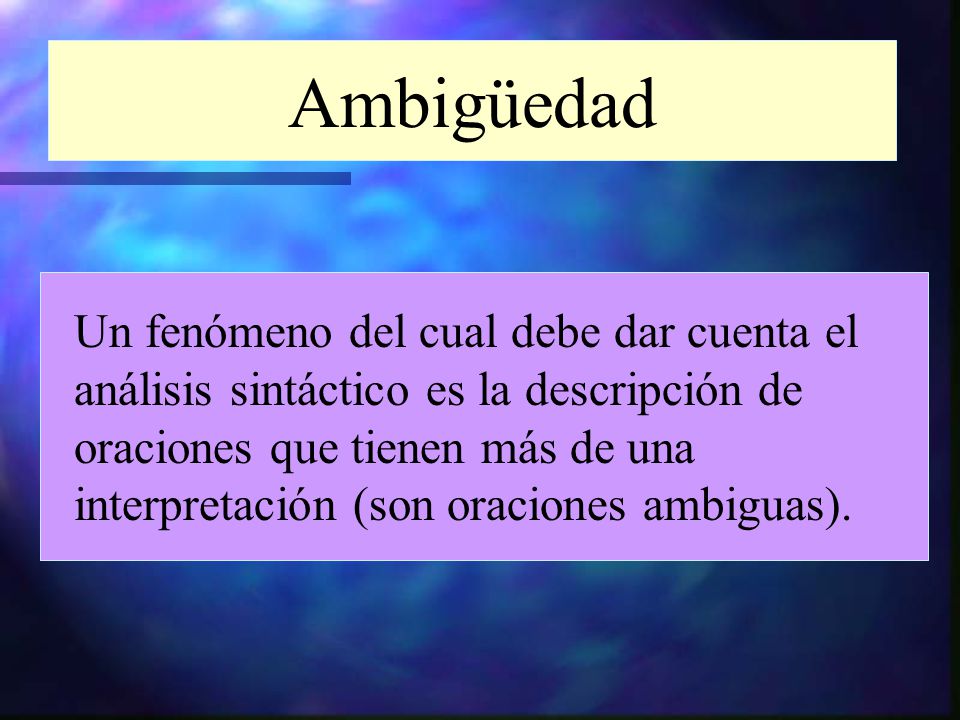 Ambigüedad

Un fenómeno del cual debe dar cuenta el análisis sintáctico es la descripción de oraciones que tienen más de una interpretación (son oraciones ambiguas).